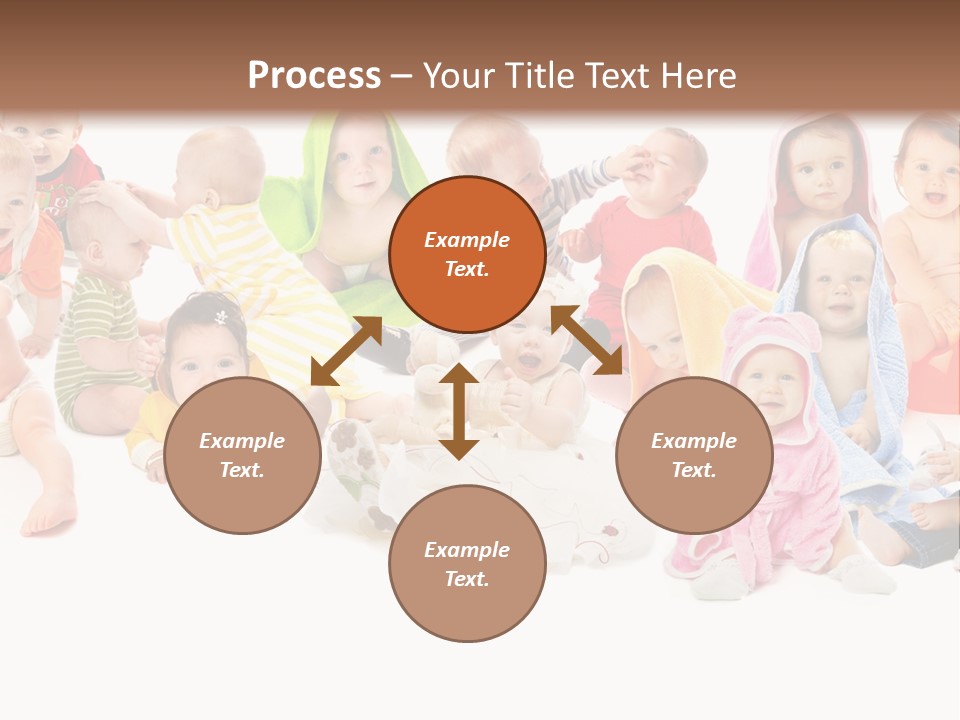 Process – Your Title Text Here

Example Text.

Example Text.

Example Text.

Example Text.